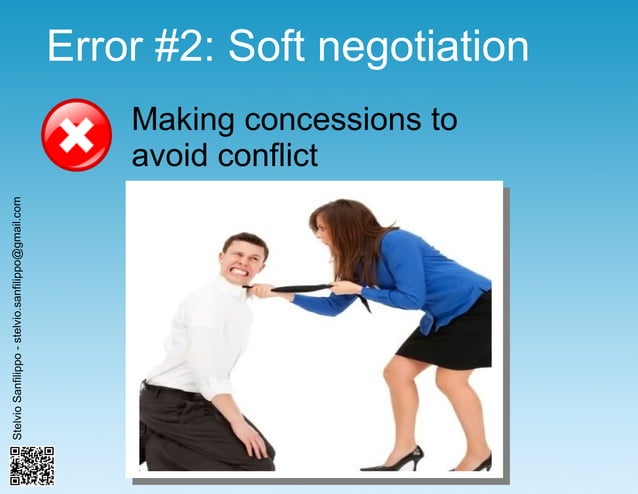 Error #2: Soft negotiation

Making concessions to avoid conflict

Stelvio Sanfilippo - stelvio.sanfilippo@gmail.com